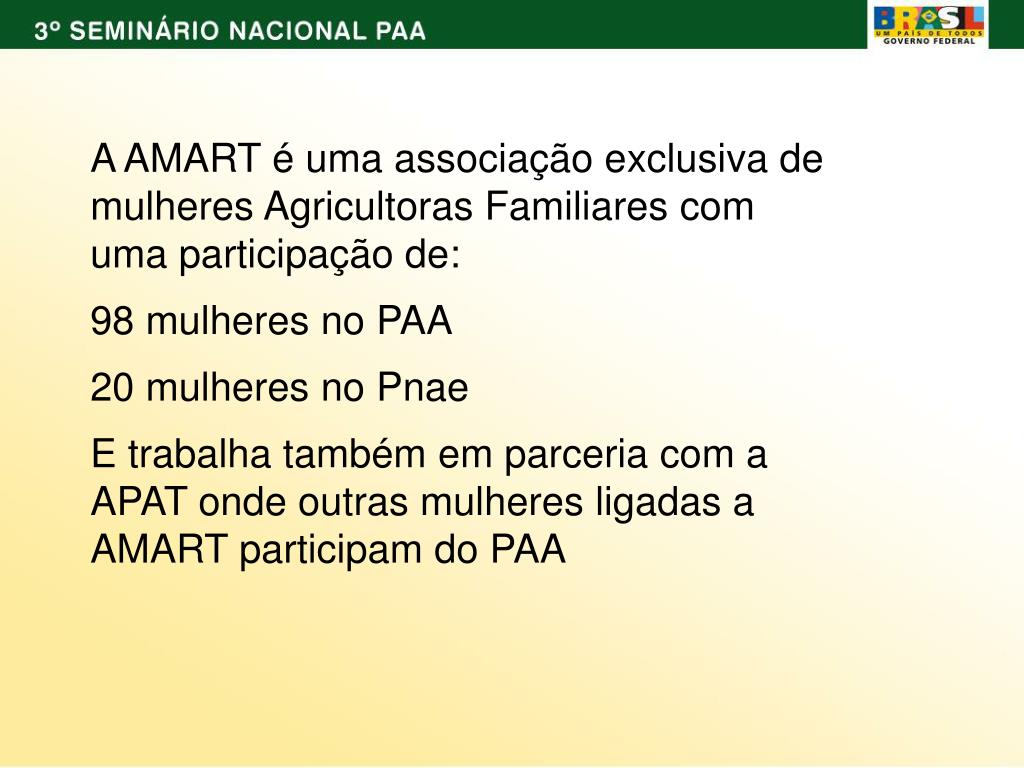 3º SEMINÁRIO NACIONAL PAA

BRASIL
UM PAÍS DE TODOS
GOVERNO FEDERAL

A AMART é uma associação exclusiva de mulheres Agricultoras Familiares com uma participação de:

98 mulheres no PAA

20 mulheres no Pnae

E trabalha também em parceria com a APAT onde outras mulheres ligadas a AMART participam do PAA